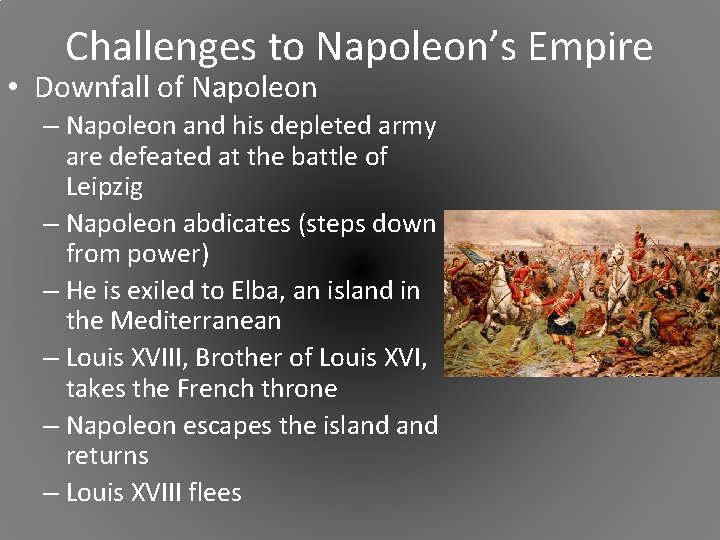 Challenges to Napoleon's Empire

• Downfall of Napoleon
– Napoleon and his depleted army are defeated at the battle of Leipzig
– Napoleon abdicates (steps down from power)
– He is exiled to Elba, an island in the Mediterranean
– Louis XVIII, Brother of Louis XVI, takes the French throne
– Napoleon escapes the island and returns
– Louis XVIII flees